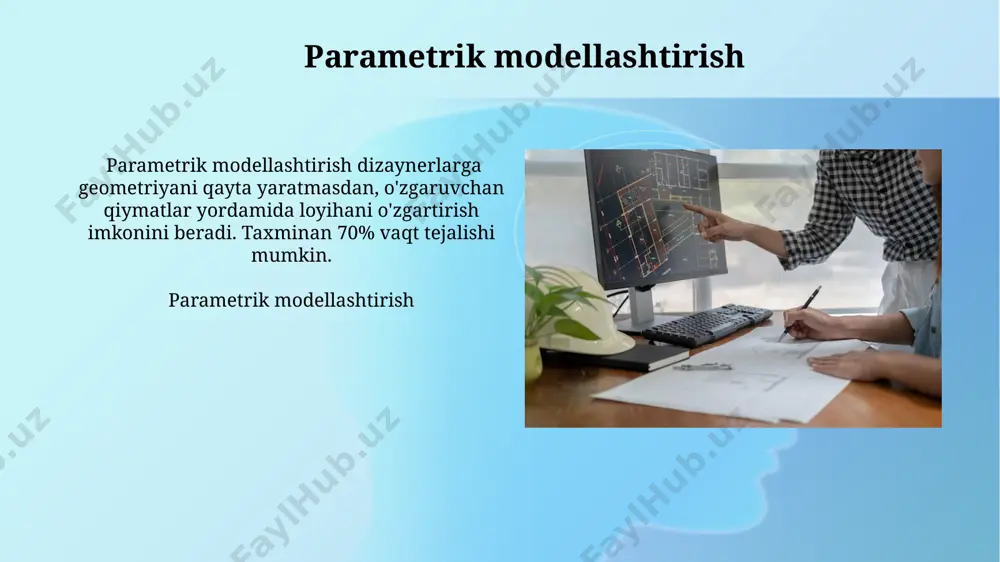 Parametrik modellashtirish

Parametrik modellashtirish dizaynerlarga geometriyani qayta yaratmasdan, o'zgaruvchan qiymatlar yordamida loyihani o'zgartirish imkonini beradi. Taxminan 70% vaqt tejalishi mumkin.

Parametrik modellashtirish

FaylHub.uz
FaylHub.uz
FaylHub.uz
FaylHub.uz
FaylHub.uz
FaylHub.uz